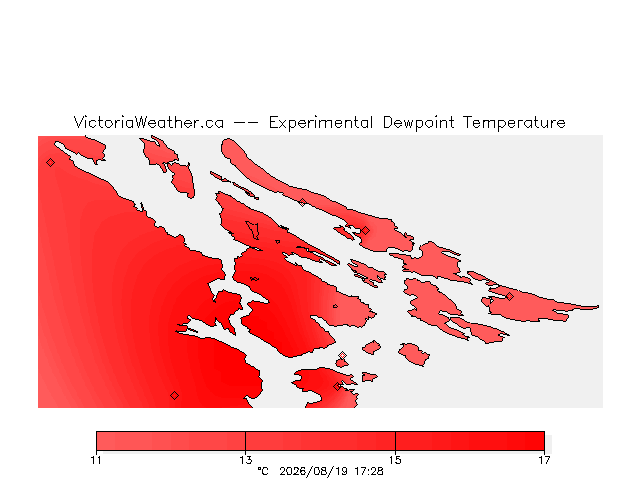 VictoriaWeather.ca -- Experimental Dewpoint Temperature

11
13
15
17
°C 2026/08/19 17:28